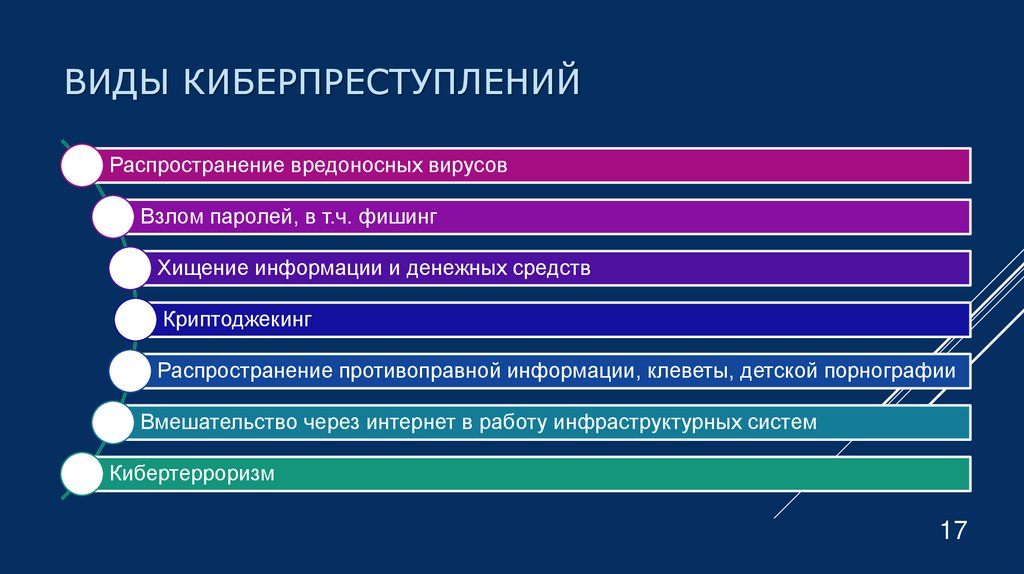 ВИДЫ КИБЕРПРЕСТУПЛЕНИЙ

Распространение вредоносных вирусов

Взлом паролей, в т.ч. фишинг

Хищение информации и денежных средств

Криптоджекинг

Распространение противоправной информации, клеветы, детской порнографии

Вмешательство через интернет в работу инфраструктурных систем

Кибертерроризм

17